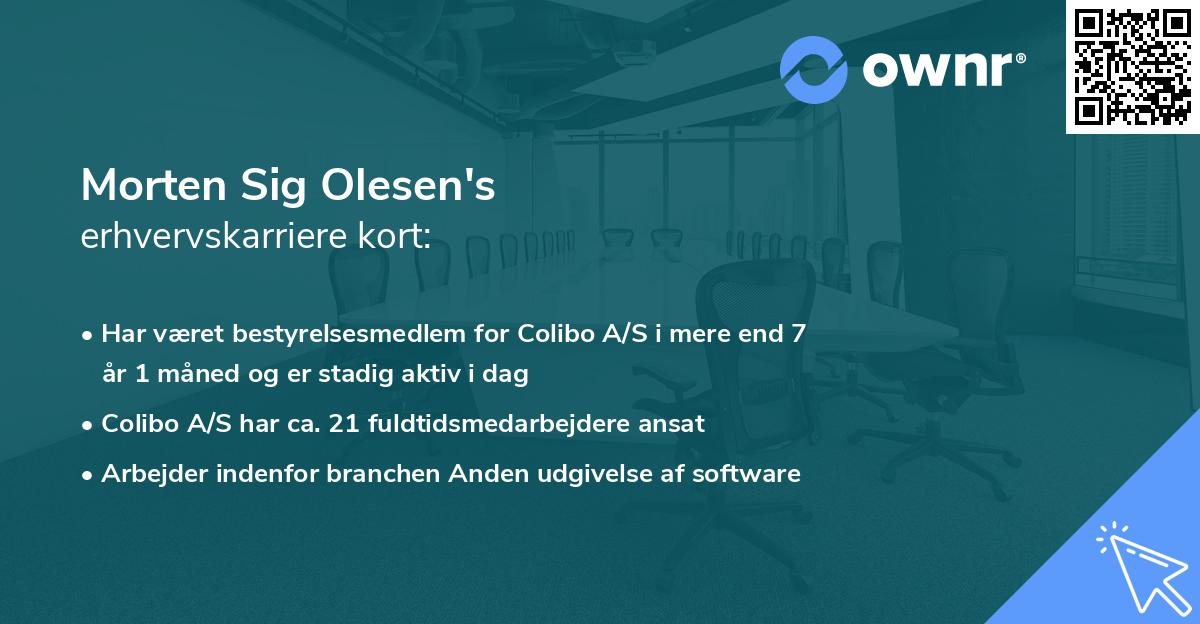 ownr®

Morten Sig Olesen's
erhvervskarriere kort:

• Har været bestyrelsesmedlem for Colibo A/S i mere end 7 år 1 måned og er stadig aktiv i dag
• Colibo A/S har ca. 21 fuldtidsmedarbejdere ansat
• Arbejder indenfor branchen Anden udgivelse af software